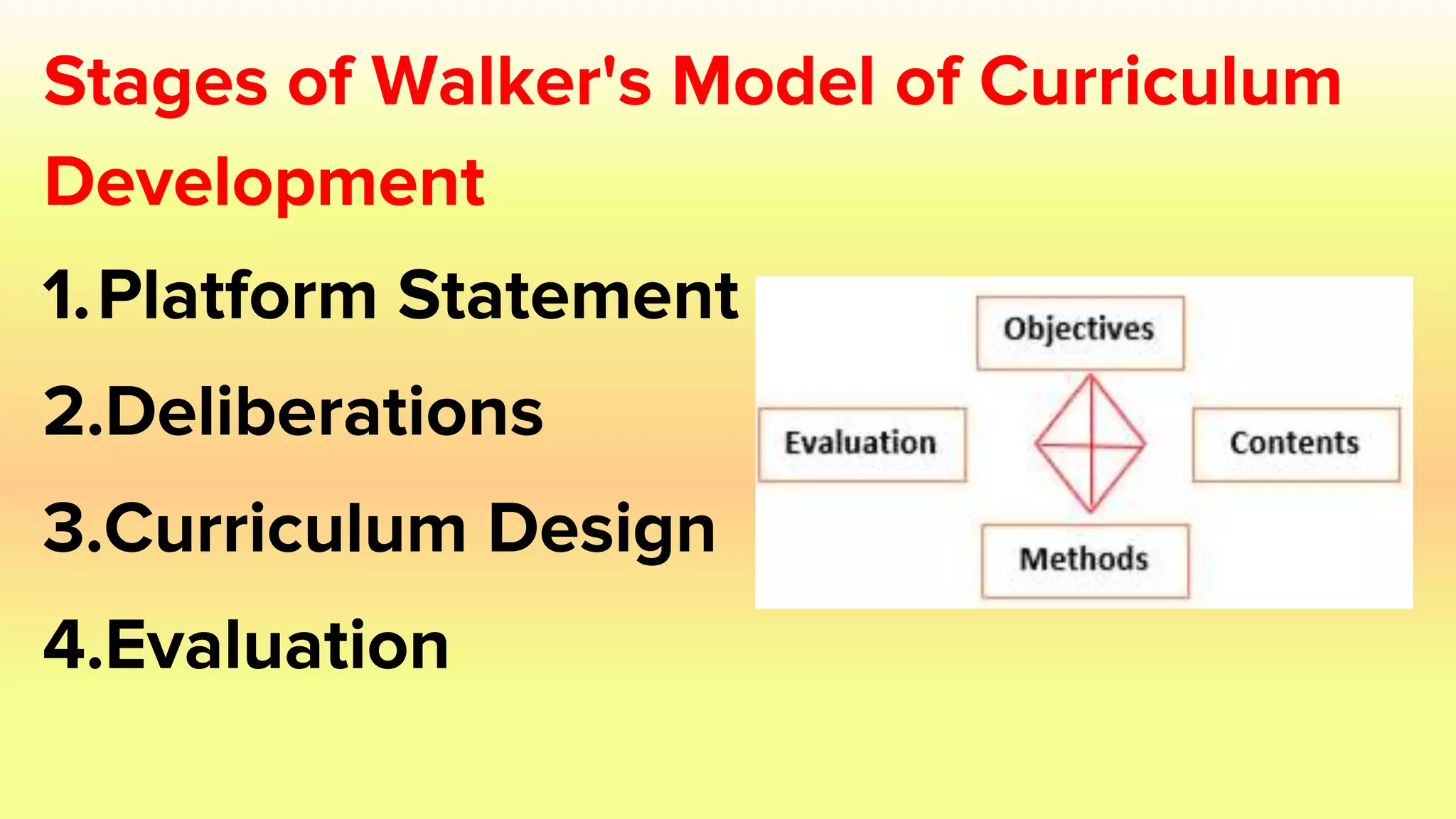 Stages of Walker's Model of Curriculum Development

1. Platform Statement

2. Deliberations

3. Curriculum Design

4. Evaluation

Objectives

Evaluation

Contents

Methods